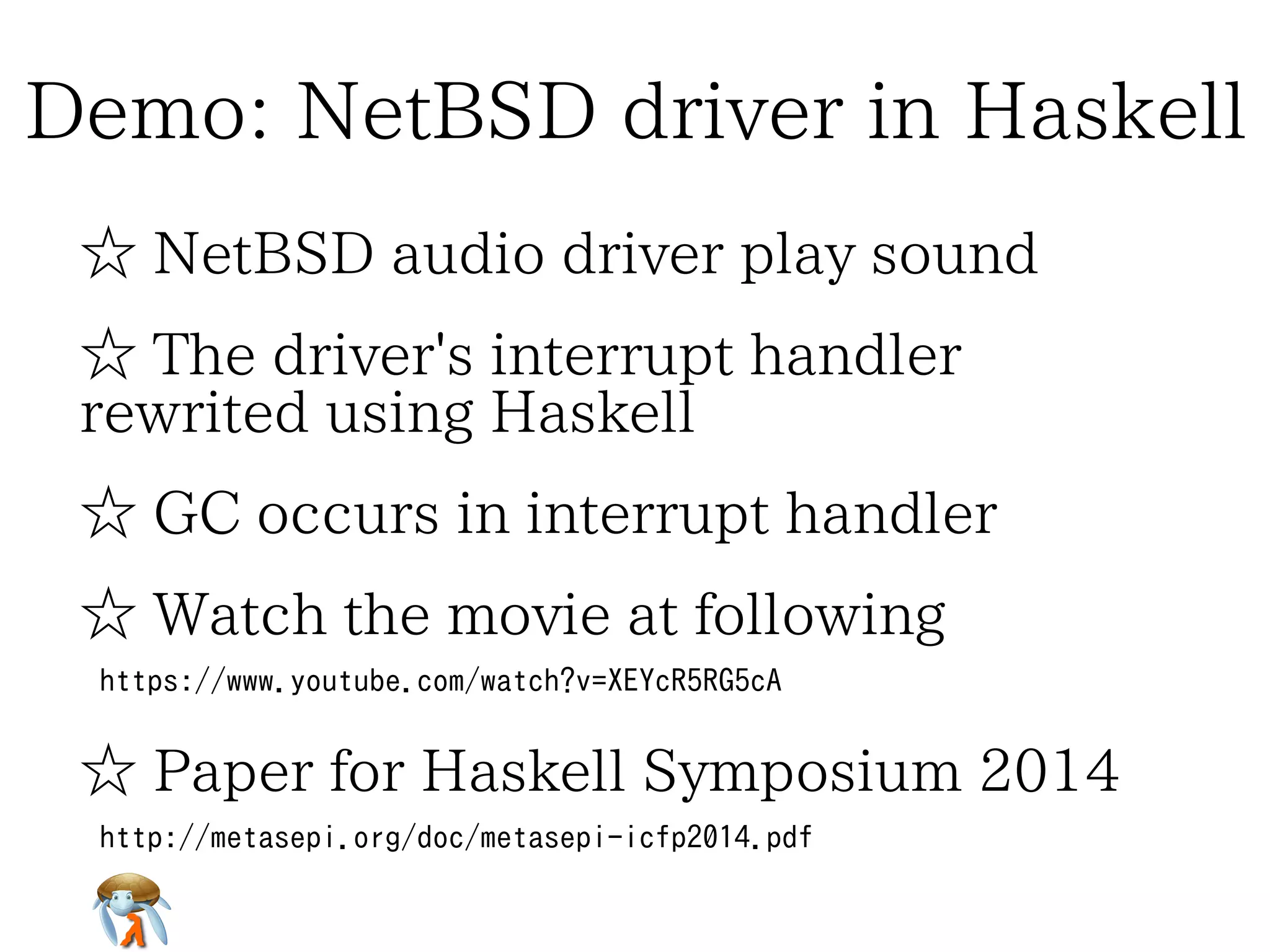 Demo: NetBSD driver in Haskell

☆ NetBSD audio driver play sound

☆ The driver's interrupt handler rewrited using Haskell

☆ GC occurs in interrupt handler

☆ Watch the movie at following

https://www.youtube.com/watch?v=XEYcR5RG5cA

☆ Paper for Haskell Symposium 2014

http://metasepi.org/doc/metasepi-icfp2014.pdf